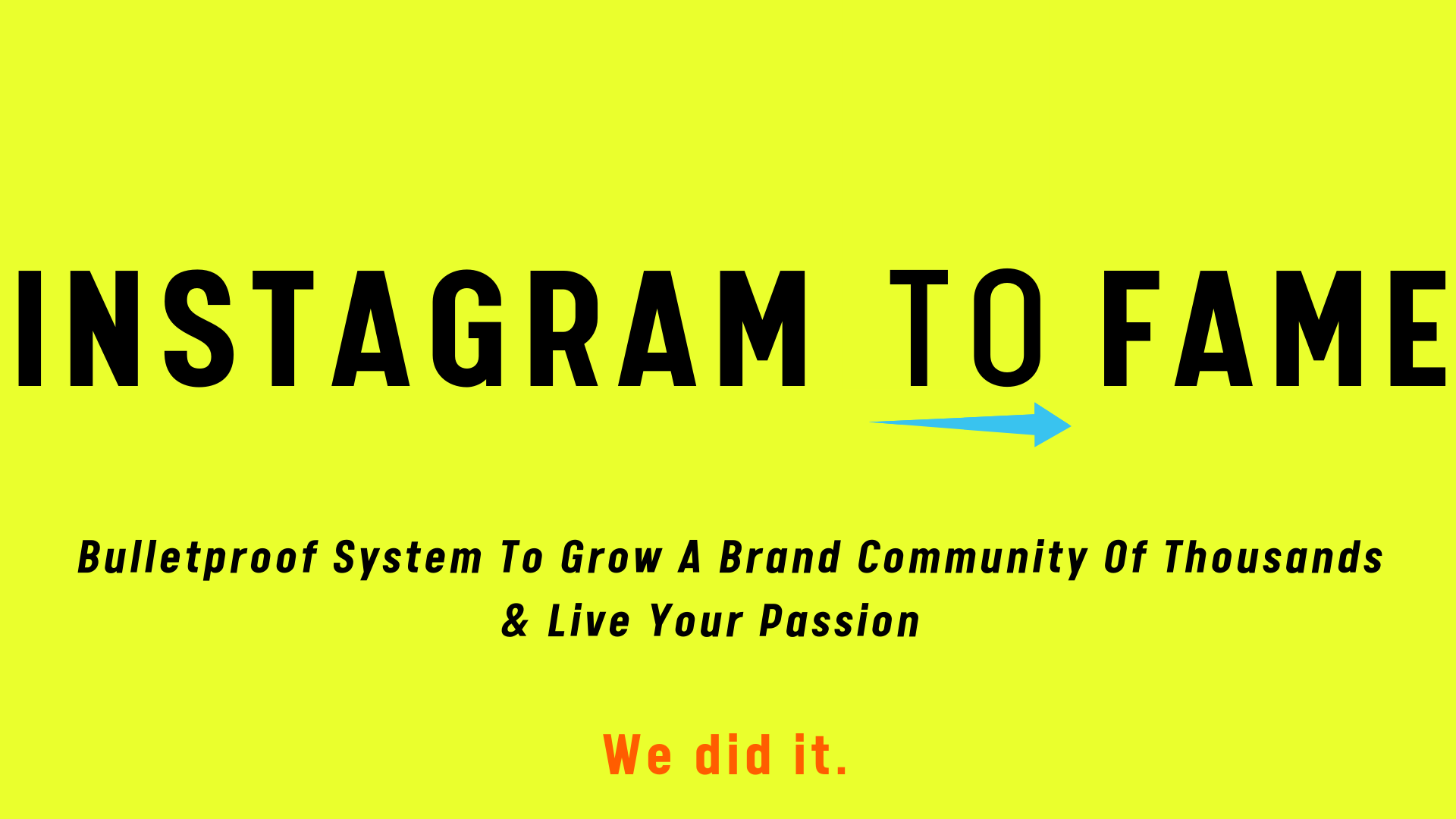 INSTAGRAM TO FAME

Bulletproof System To Grow A Brand Community Of Thousands & Live Your Passion

We did it.